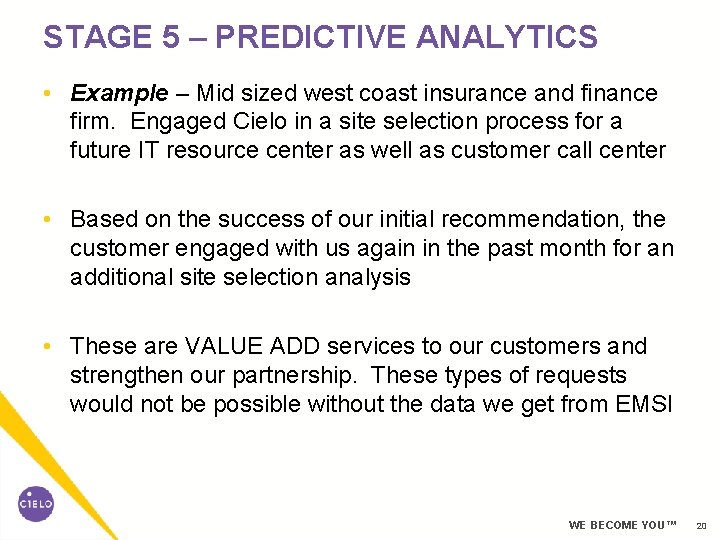 STAGE 5 – PREDICTIVE ANALYTICS

• Example – Mid sized west coast insurance and finance firm. Engaged Cielo in a site selection process for a future IT resource center as well as customer call center

• Based on the success of our initial recommendation, the customer engaged with us again in the past month for an additional site selection analysis

• These are VALUE ADD services to our customers and strengthen our partnership. These types of requests would not be possible without the data we get from EMSI

CIELO

WE BECOME YOU™ 20